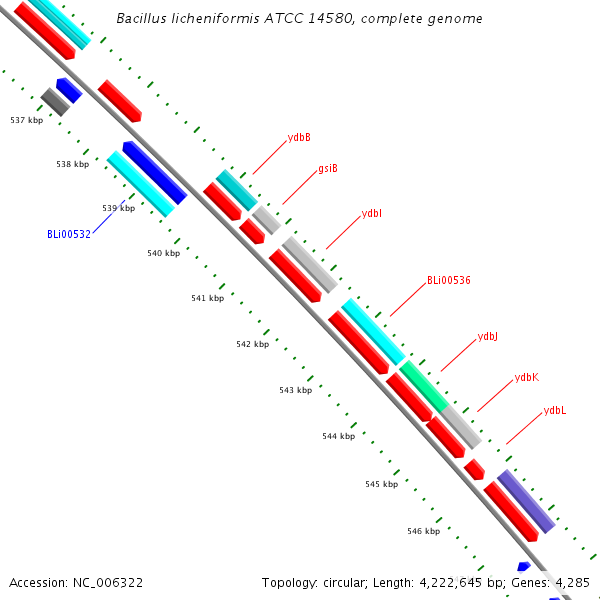 Bacillus licheniformis ATCC 14580, complete genome

537 kbp

538 kbp

539 kbp

BLi00532

540 kbp

541 kbp

542 kbp

543 kbp

544 kbp

545 kbp

546 kbp

ydbB

gsiB

ydbI

BLi00536

ydbJ

ydbK

ydbL

Accession: NC_006322

Topology: circular; Length: 4,222,645 bp; Genes: 4,285